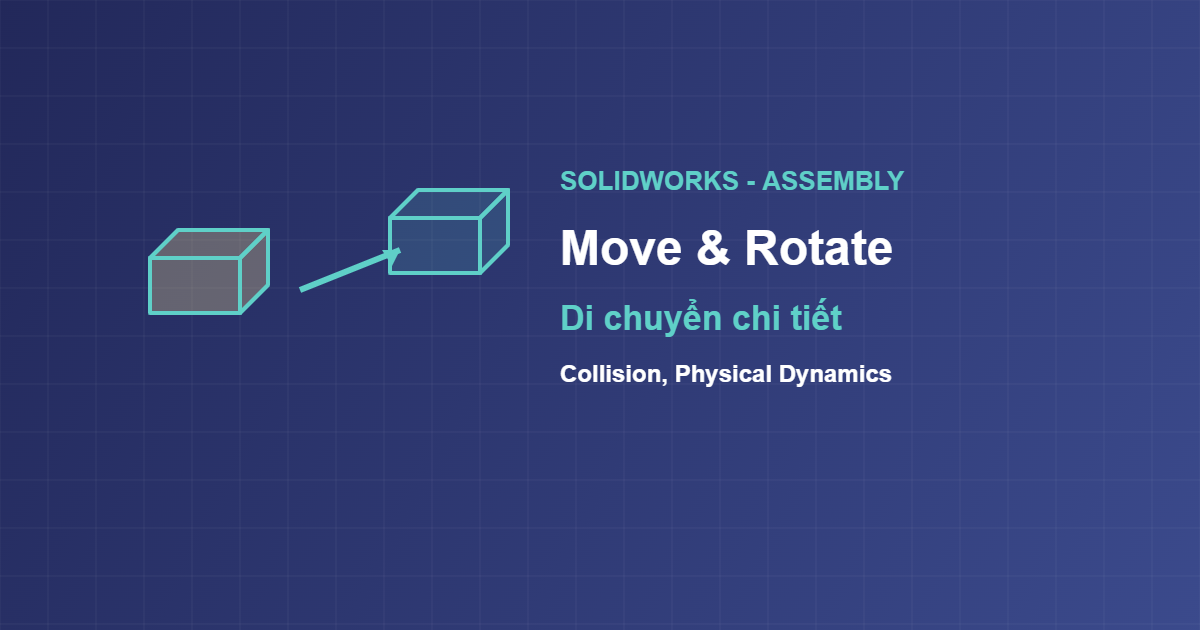 SOLIDWORKS - ASSEMBLY

Move & Rotate

Di chuyển chi tiết

Collision, Physical Dynamics